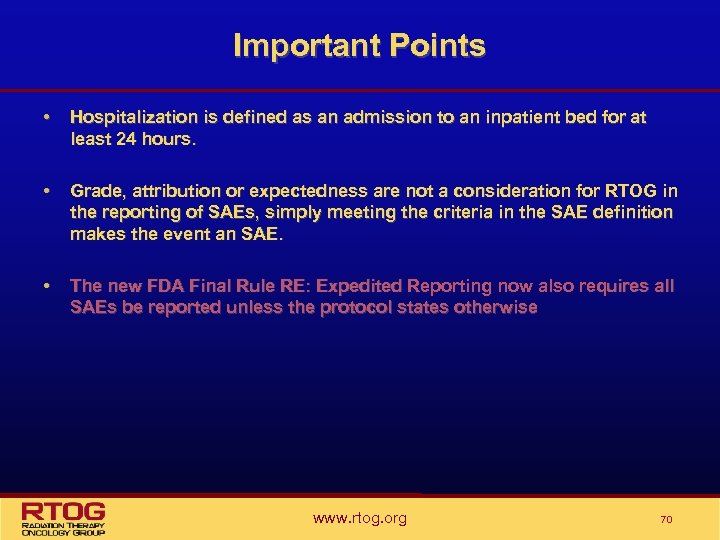 Important Points

• Hospitalization is defined as an admission to an inpatient bed for at least 24 hours.

• Grade, attribution or expectedness are not a consideration for RTOG in the reporting of SAEs, simply meeting the criteria in the SAE definition makes the event an SAE.

• The new FDA Final Rule RE: Expedited Reporting now also requires all SAEs be reported unless the protocol states otherwise

RTOG
RADIATION THERAPY ONCOLOGY GROUP

www.rtog.org

70